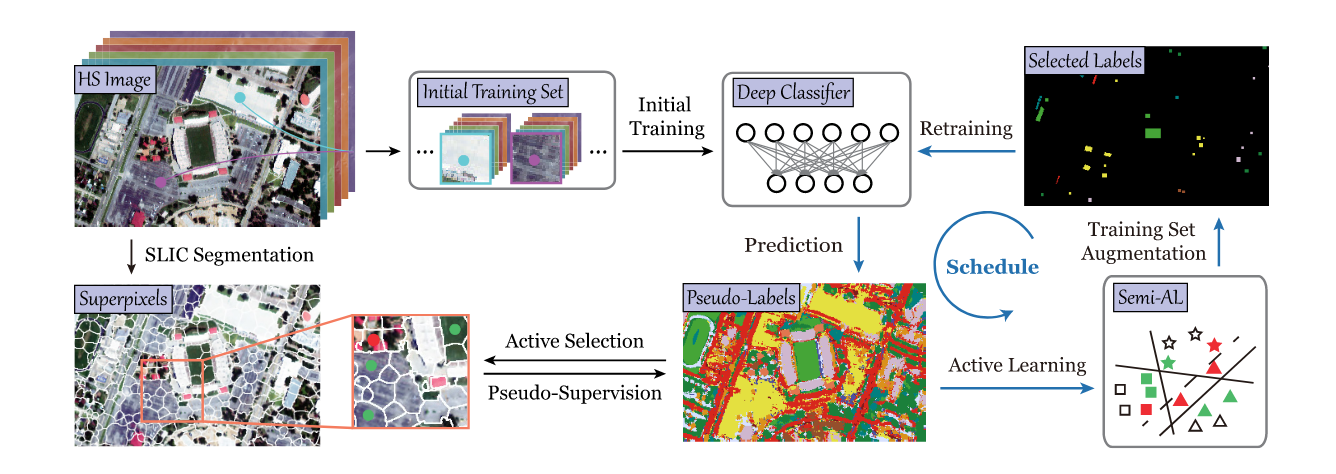 HS Image

Initial Training Set

...

...

Initial Training

Deep Classifier

Retraining

Selected Labels

SLIC Segmentation

Prediction

Schedule

Training Set Augmentation

Superpixels

Active Selection

Pseudo-Supervision

Pseudo-Labels

Active Learning

Semi-AL